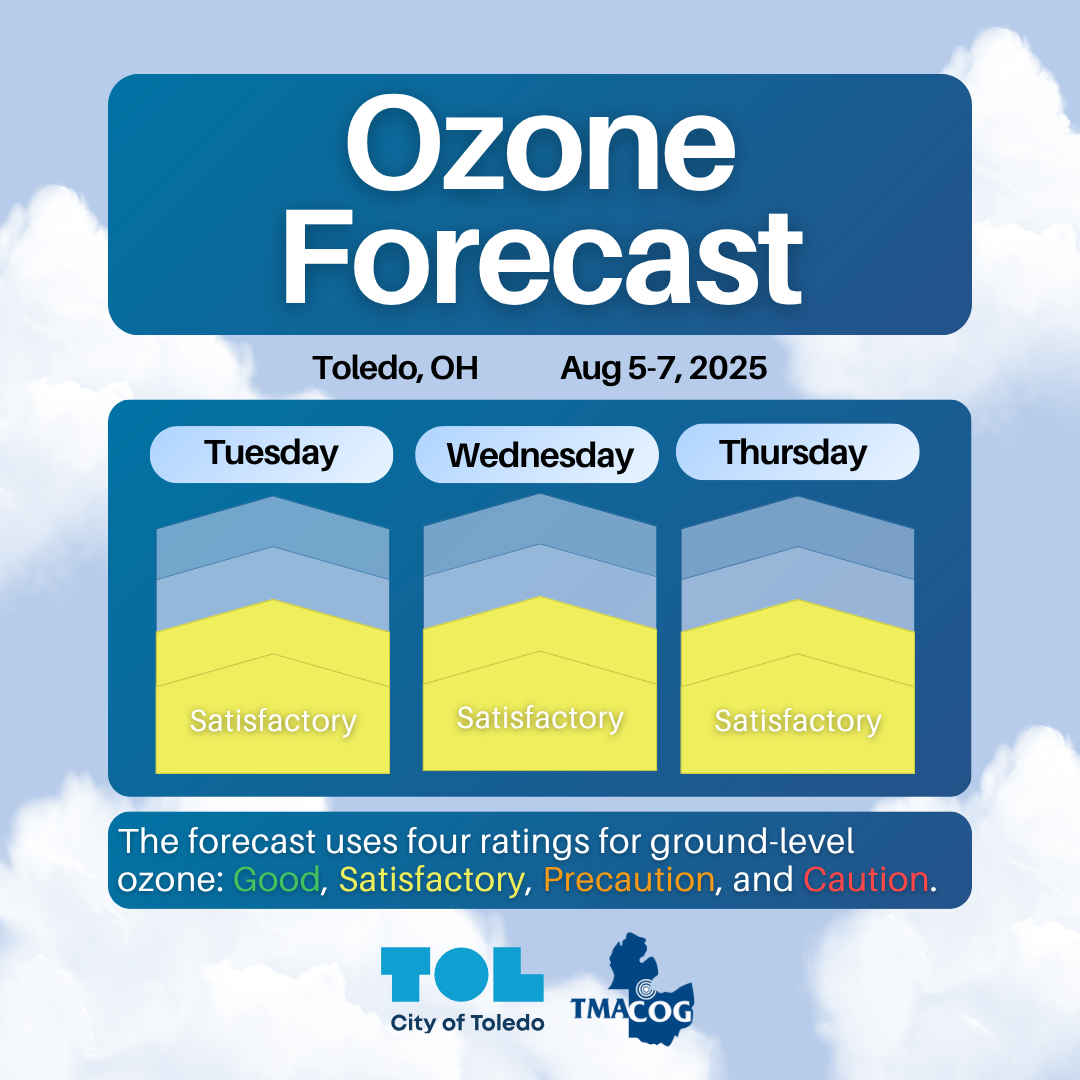 Ozone Forecast

Toledo, OH Aug 5-7, 2025

Tuesday

Satisfactory

Wednesday

Satisfactory

Thursday

Satisfactory

The forecast uses four ratings for ground-level ozone: Good, Satisfactory, Precaution, and Caution.

TOL
City of Toledo

TMACOG